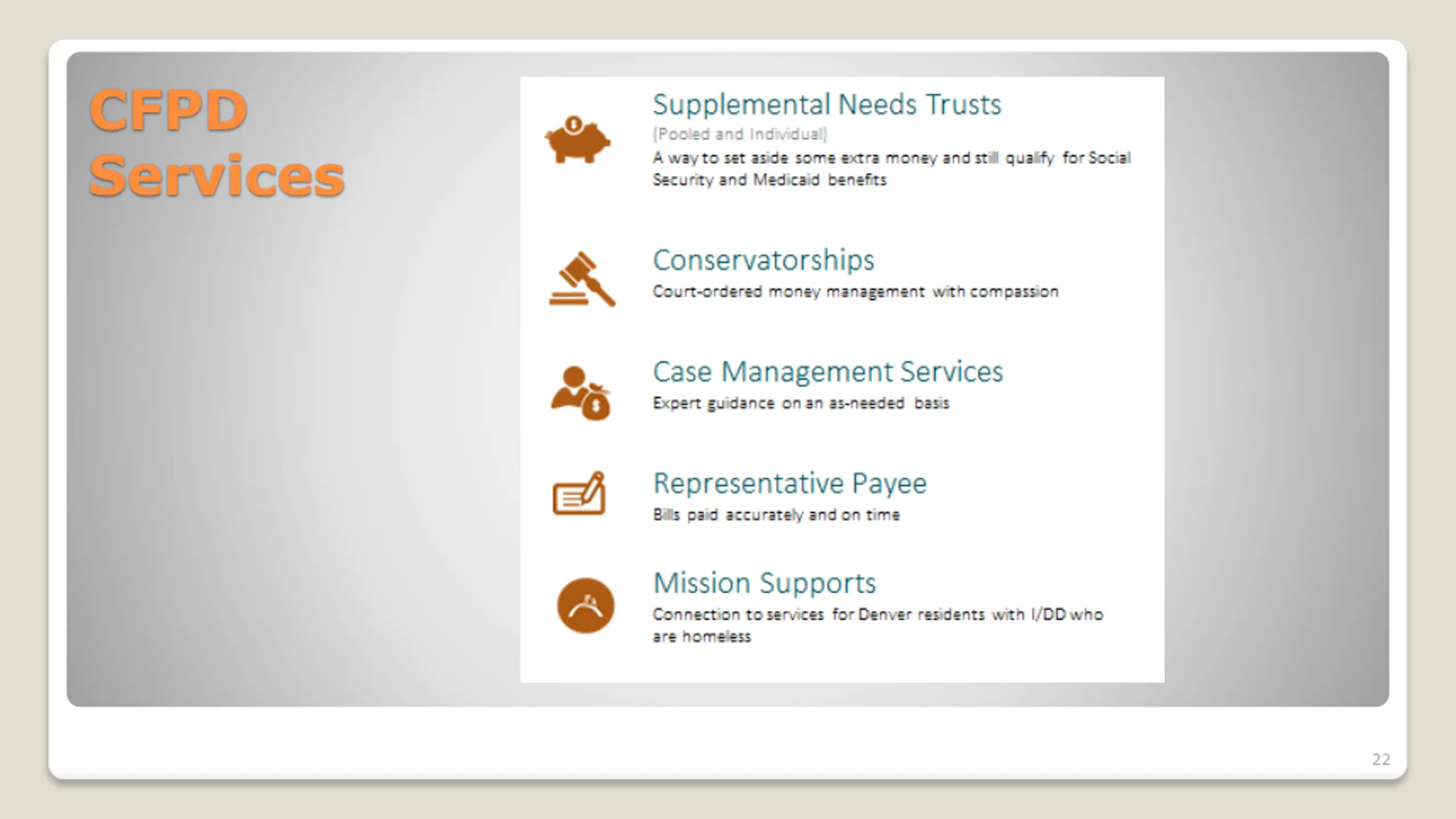 CFPD Services

Supplemental Needs Trusts
(Pooled and Individual)
A way to set aside some extra money and still qualify for Social Security and Medicaid benefits

Conservatorships
Court-ordered money management with compassion

Case Management Services
Expert guidance on an as-needed basis

Representative Payee
Bills paid accurately and on time

Mission Supports
Connection to services for Denver residents with I/DD who are homeless

22